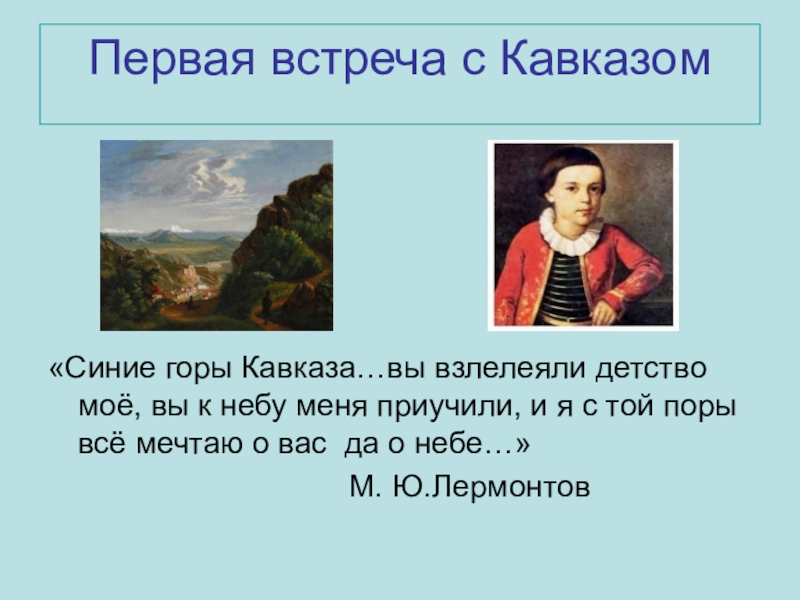 Первая встреча с Кавказом

«Синие горы Кавказа…вы взлелеяли детство моё, вы к небу меня приучили, и я с той поры всё мечтаю о вас да о небе…»

М. Ю.Лермонтов